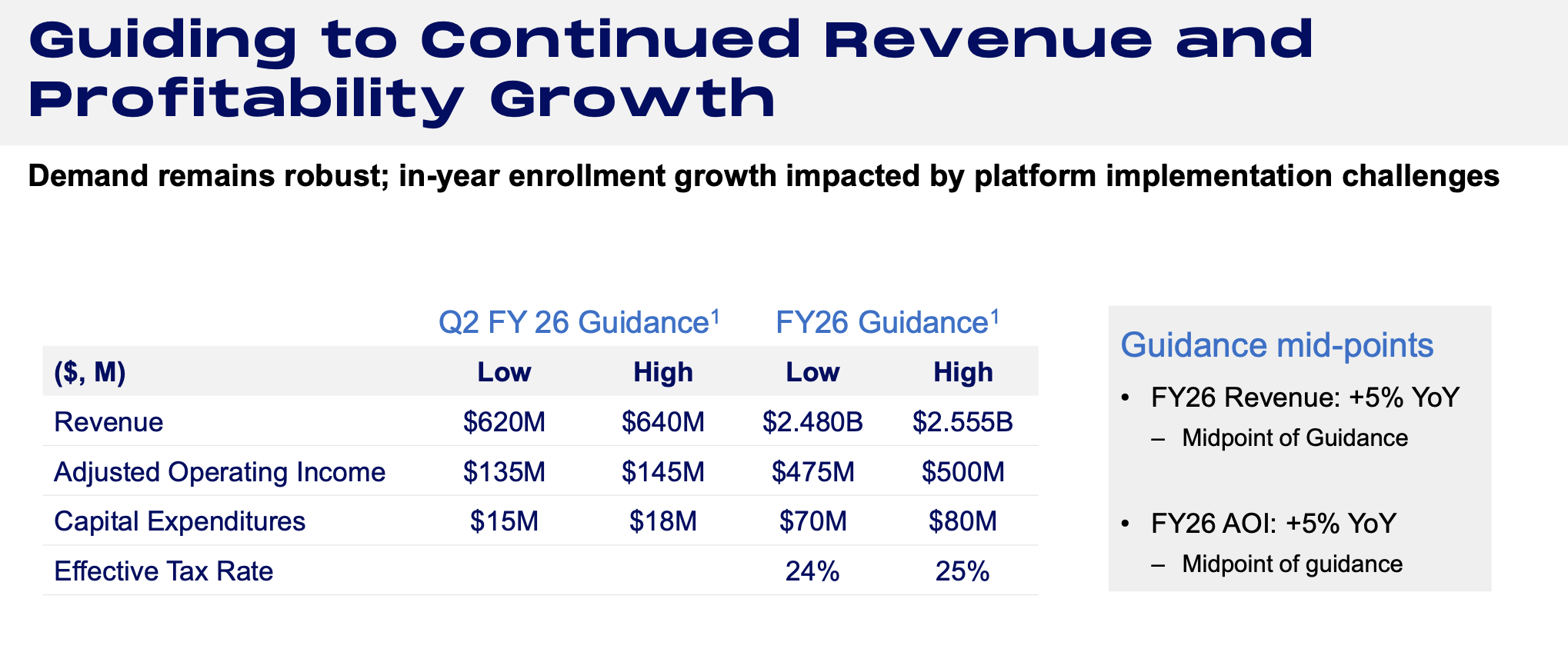 Guiding to Continued Revenue and Profitability Growth

Demand remains robust; in-year enrollment growth impacted by platform implementation challenges

| | Q2 FY 26 Guidance$^1$ | | FY26 Guidance$^1$ | |
|---|---|---|---|---|
| ($, M) | Low | High | Low | High |
| Revenue | \$620M | \$640M | \$2.480B | \$2.555B |
| Adjusted Operating Income | \$135M | \$145M | \$475M | \$500M |
| Capital Expenditures | \$15M | \$18M | \$70M | \$80M |
| Effective Tax Rate | | | 24% | 25% |

Guidance mid-points

• FY26 Revenue: +5% YoY
– Midpoint of Guidance

• FY26 AOI: +5% YoY
– Midpoint of guidance